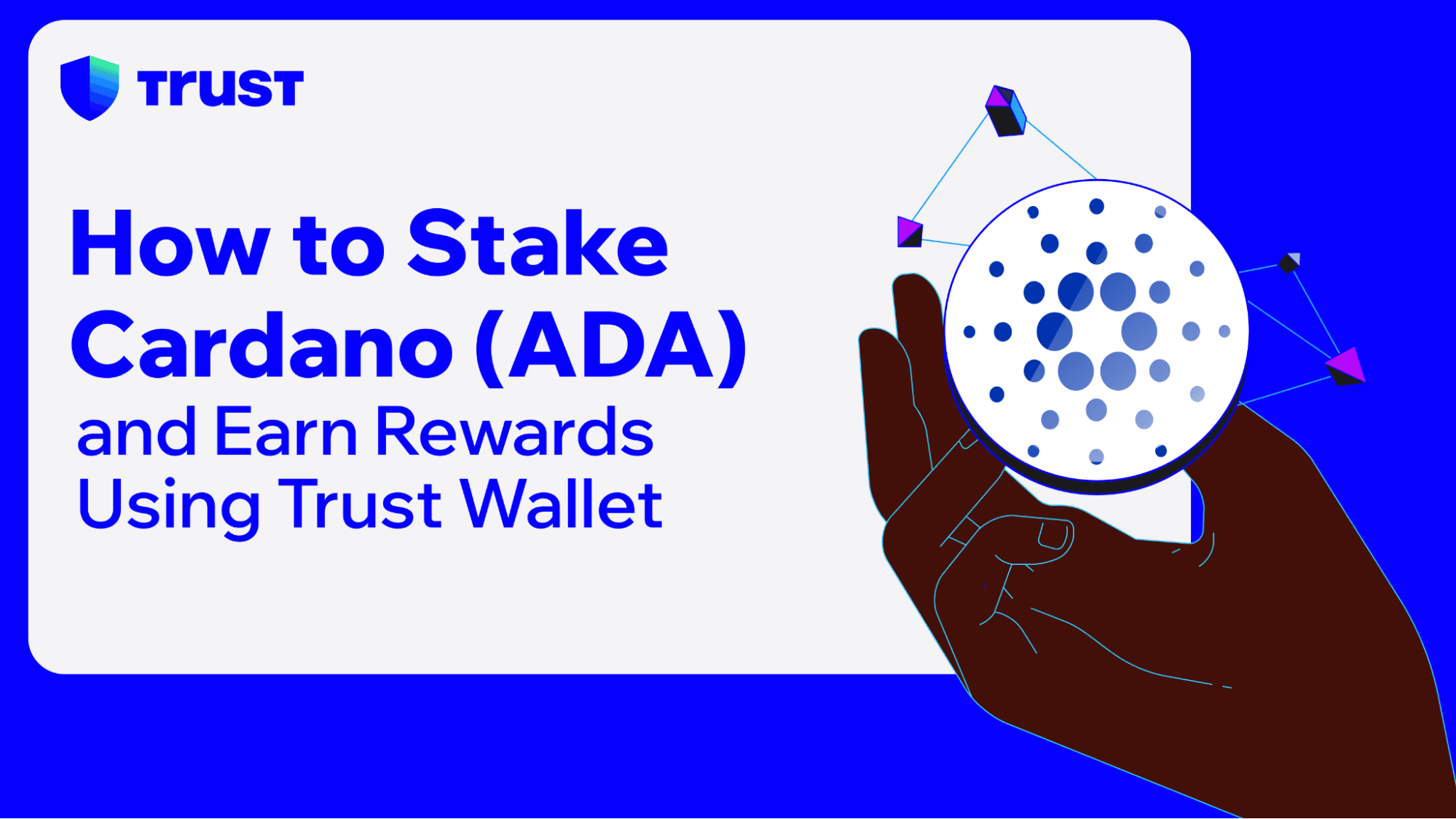 TRUST

How to Stake Cardano (ADA) and Earn Rewards Using Trust Wallet